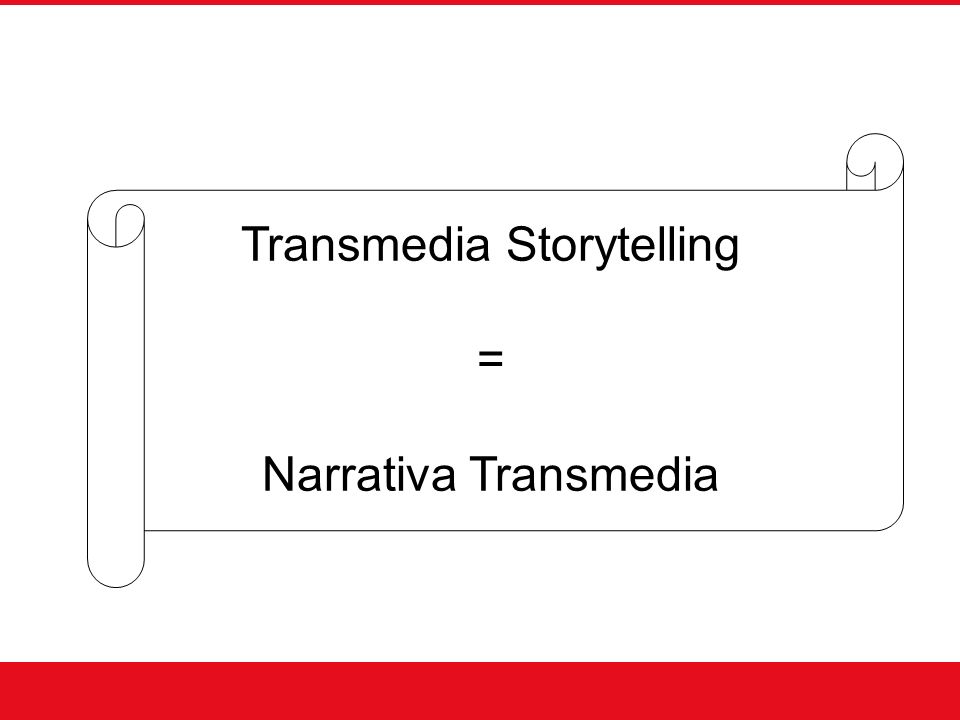 Transmedia Storytelling

=

Narrativa Transmedia